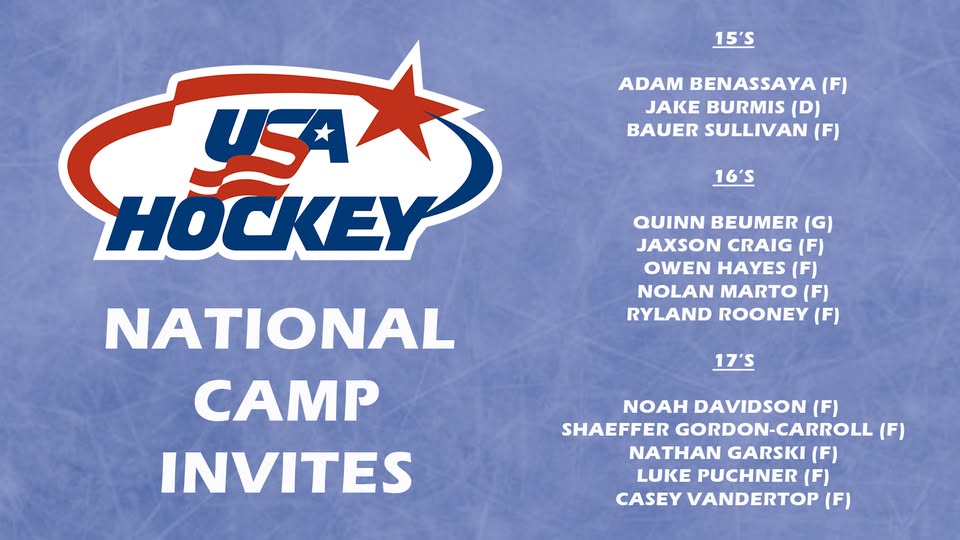 USA HOCKEY

NATIONAL CAMP INVITES

15'S

ADAM BENASSAYA (F)
JAKE BURMIS (D)
BAUER SULLIVAN (F)

16'S

QUINN BEUMER (G)
JAXSON CRAIG (F)
OWEN HAYES (F)
NOLAN MARTO (F)
RYLAND ROONEY (F)

17'S

NOAH DAVIDSON (F)
SHAEFFER GORDON-CARROLL (F)
NATHAN GARSKI (F)
LUKE PUCHNER (F)
CASEY VANDERTOP (F)